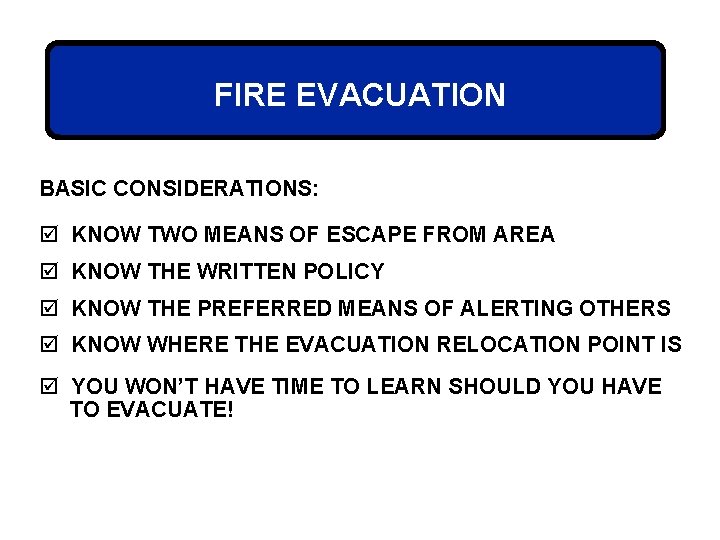 FIRE EVACUATION

BASIC CONSIDERATIONS:

☑ KNOW TWO MEANS OF ESCAPE FROM AREA

☑ KNOW THE WRITTEN POLICY

☑ KNOW THE PREFERRED MEANS OF ALERTING OTHERS

☑ KNOW WHERE THE EVACUATION RELOCATION POINT IS

☑ YOU WON'T HAVE TIME TO LEARN SHOULD YOU HAVE TO EVACUATE!